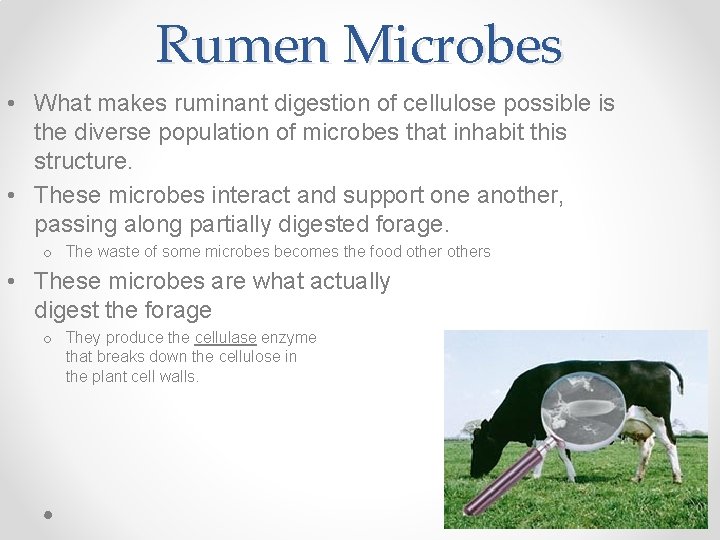 Rumen Microbes

• What makes ruminant digestion of cellulose possible is the diverse population of microbes that inhabit this structure.

• These microbes interact and support one another, passing along partially digested forage.

o The waste of some microbes becomes the food other others

• These microbes are what actually digest the forage

o They produce the cellulase enzyme that breaks down the cellulose in the plant cell walls.